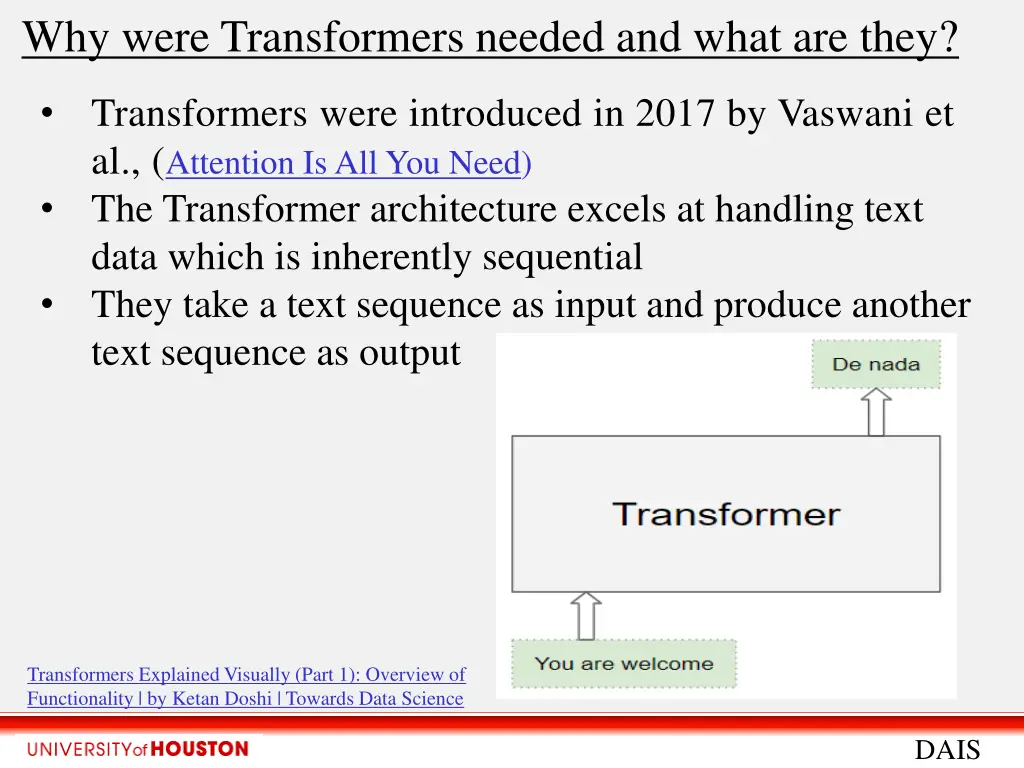 Why were Transformers needed and what are they?

• Transformers were introduced in 2017 by Vaswani et al., (Attention Is All You Need)
• The Transformer architecture excels at handling text data which is inherently sequential
• They take a text sequence as input and produce another text sequence as output

De nada

Transformer

You are welcome

Transformers Explained Visually (Part 1): Overview of Functionality | by Ketan Doshi | Towards Data Science

UNIVERSITY of HOUSTON

DAIS